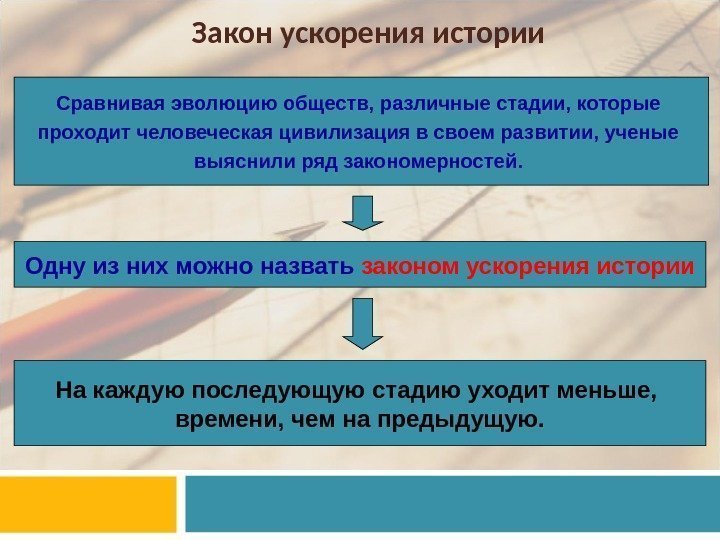 Закон ускорения истории

Сравнивая эволюцию обществ, различные стадии, которые проходит человеческая цивилизация в своем развитии, ученые выяснили ряд закономерностей.

Одну из них можно назвать законом ускорения истории

На каждую последующую стадию уходит меньше, времени, чем на предыдущую.